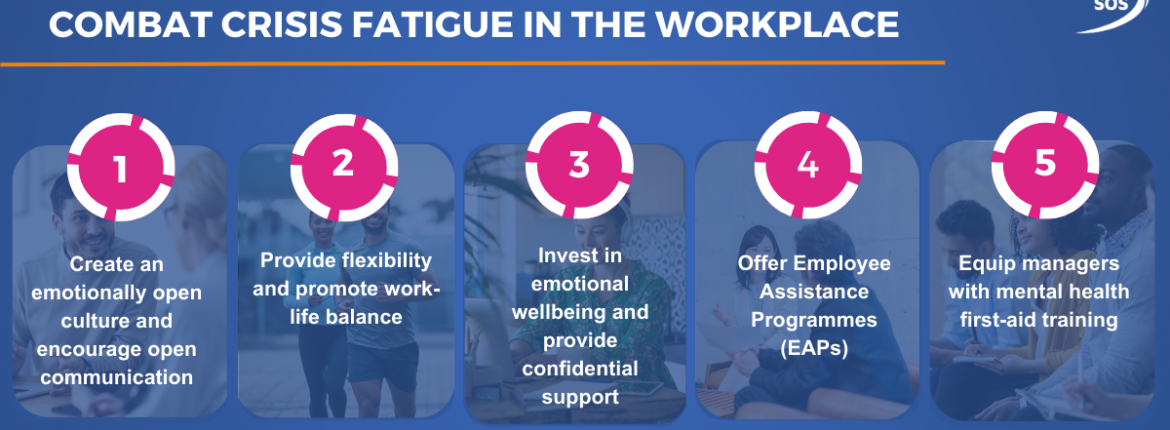 COMBAT CRISIS FATIGUE IN THE WORKPLACE

SOS

1
Create an emotionally open culture and encourage open communication

2
Provide flexibility and promote work-life balance

3
Invest in emotional wellbeing and provide confidential support

4
Offer Employee Assistance Programmes (EAPs)

5
Equip managers with mental health first-aid training